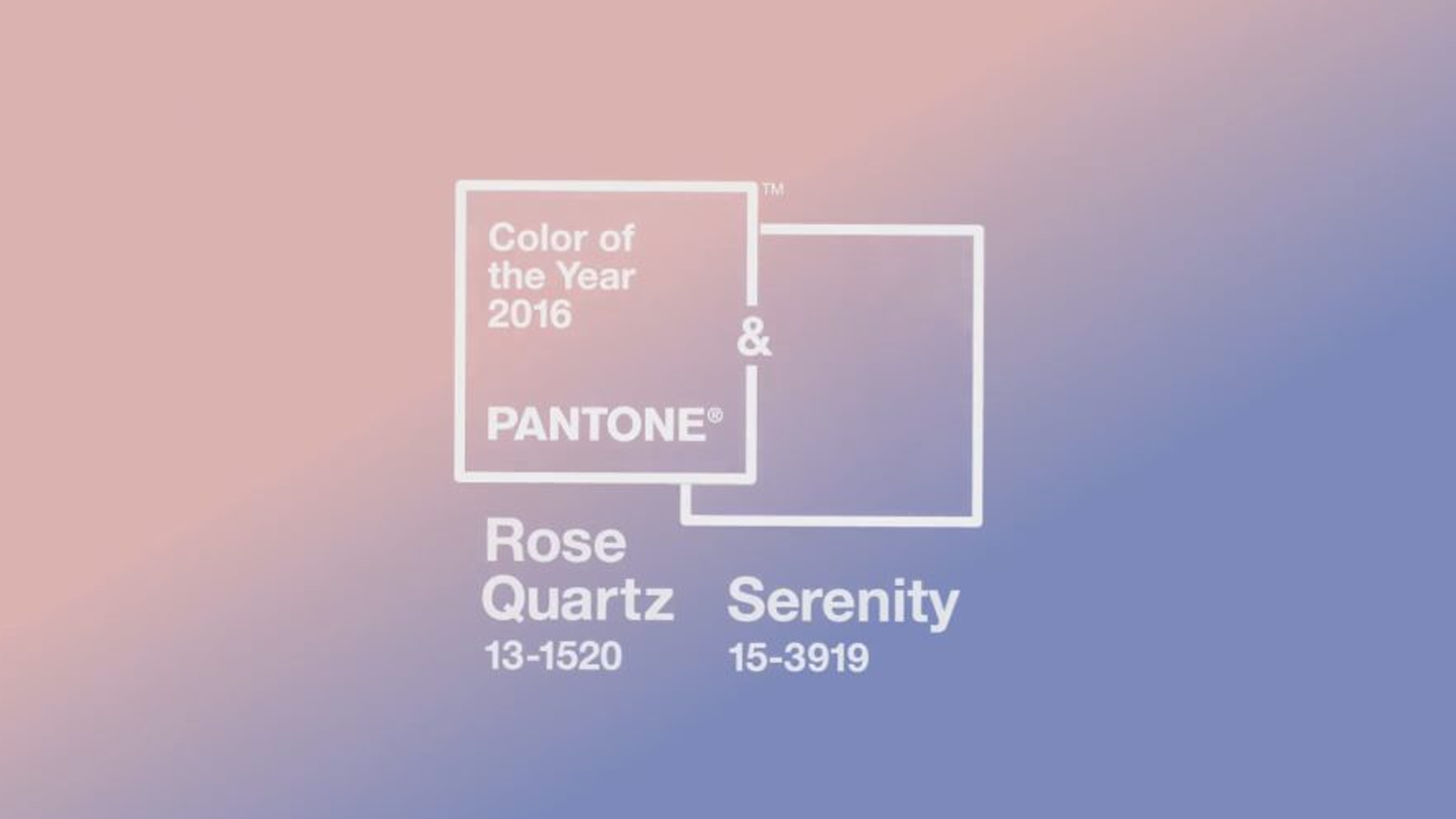 Color of the Year 2016

PANTONE®

™

&

Rose Quartz
13-1520

Serenity
15-3919